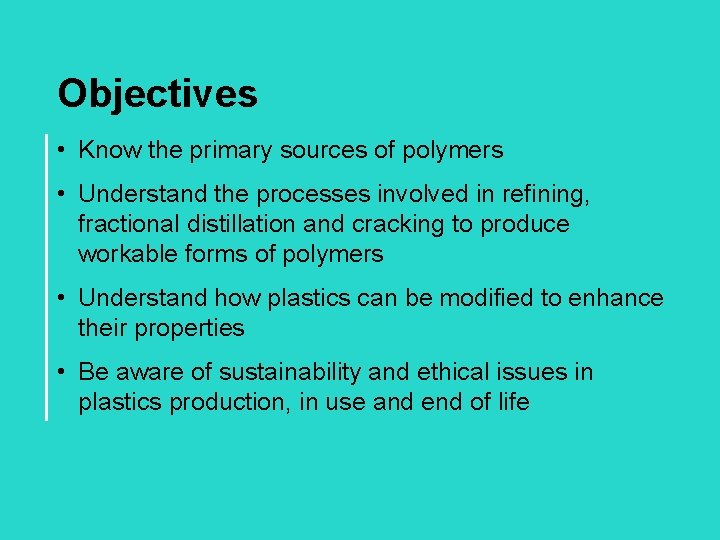 Objectives

• Know the primary sources of polymers

• Understand the processes involved in refining, fractional distillation and cracking to produce workable forms of polymers

• Understand how plastics can be modified to enhance their properties

• Be aware of sustainability and ethical issues in plastics production, in use and end of life